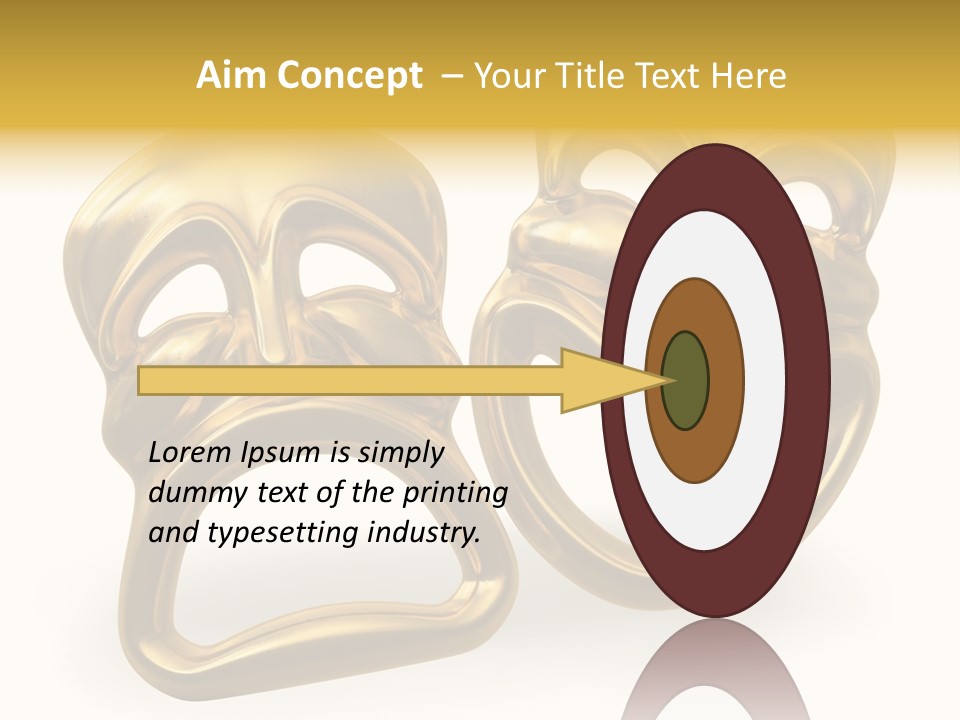 Aim Concept – Your Title Text Here

Lorem Ipsum is simply dummy text of the printing and typesetting industry.